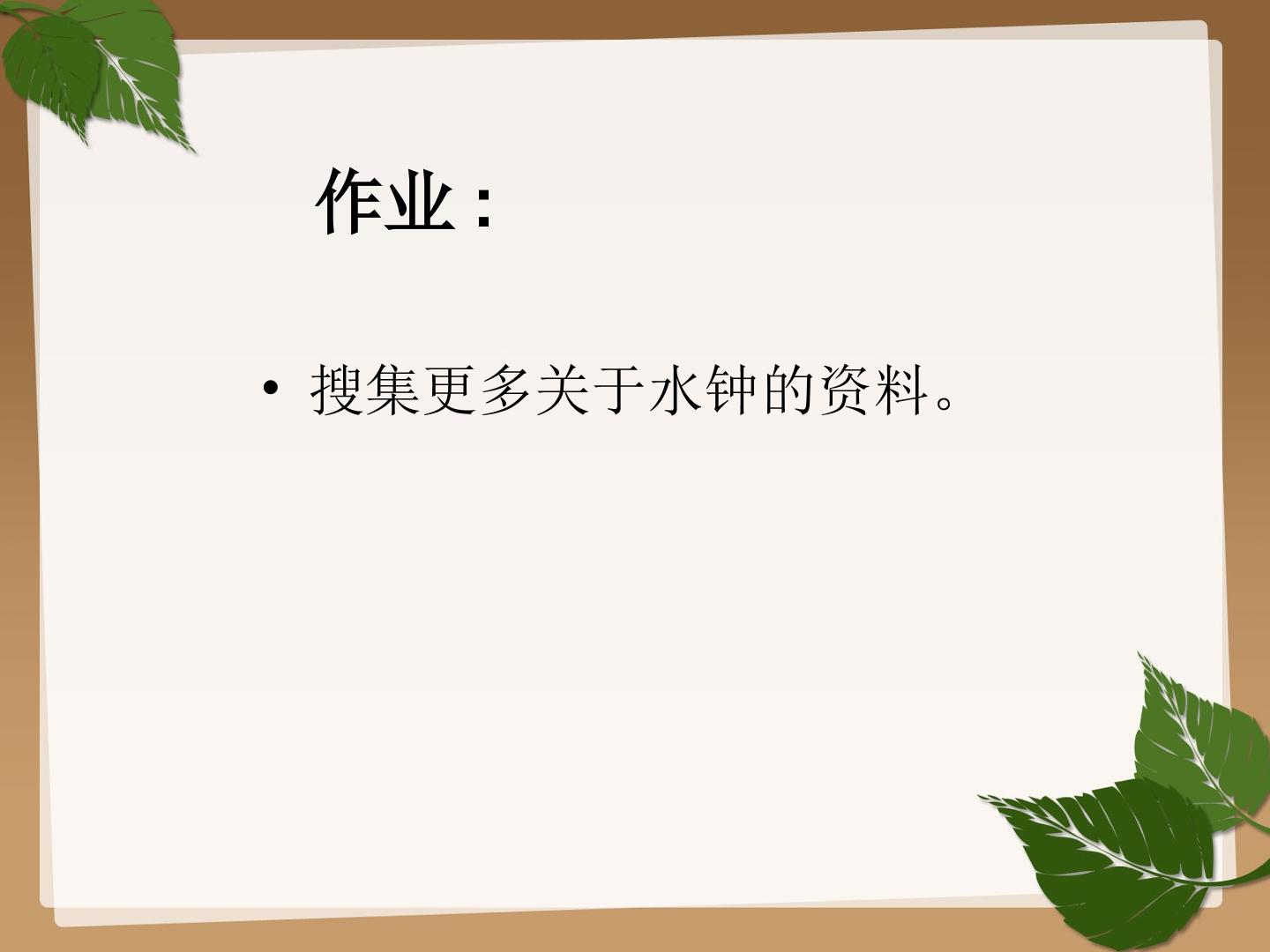 作业：

• 搜集更多关于水钟的资料。